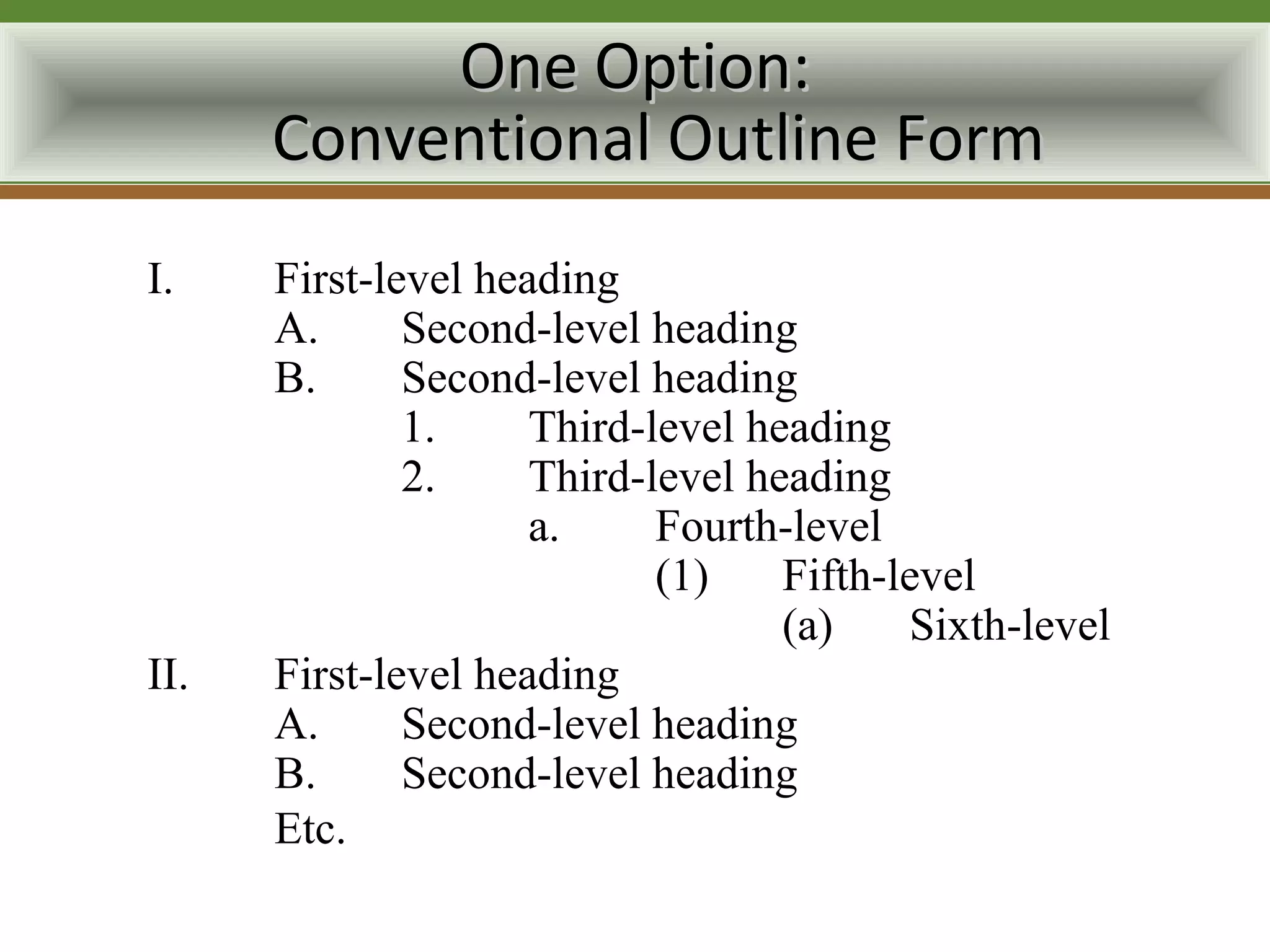 One Option:
Conventional Outline Form

I. First-level heading
A. Second-level heading
B. Second-level heading
1. Third-level heading
2. Third-level heading
a. Fourth-level
(1) Fifth-level
(a) Sixth-level
II. First-level heading
A. Second-level heading
B. Second-level heading
Etc.